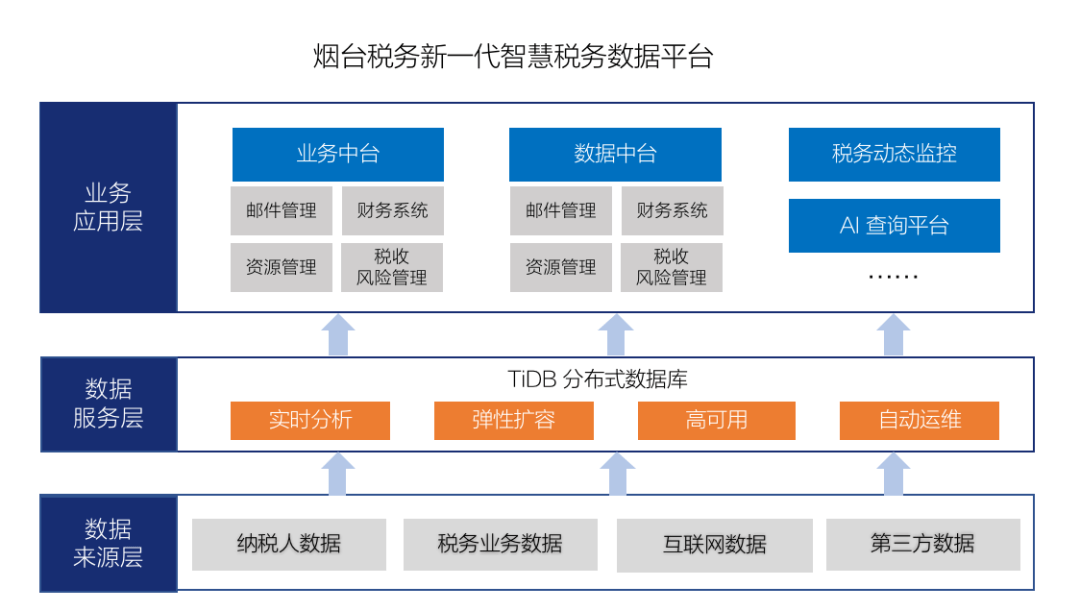 烟台税务新一代智慧税务数据平台

业务应用层

业务中台

邮件管理 财务系统

资源管理 税收风险管理

数据中台

邮件管理 财务系统

资源管理 税收风险管理

税务动态监控

AI 查询平台

……

数据服务层

TiDB 分布式数据库

实时分析 弹性扩容 高可用 自动运维

数据来源层

纳税人数据 税务业务数据 互联网数据 第三方数据